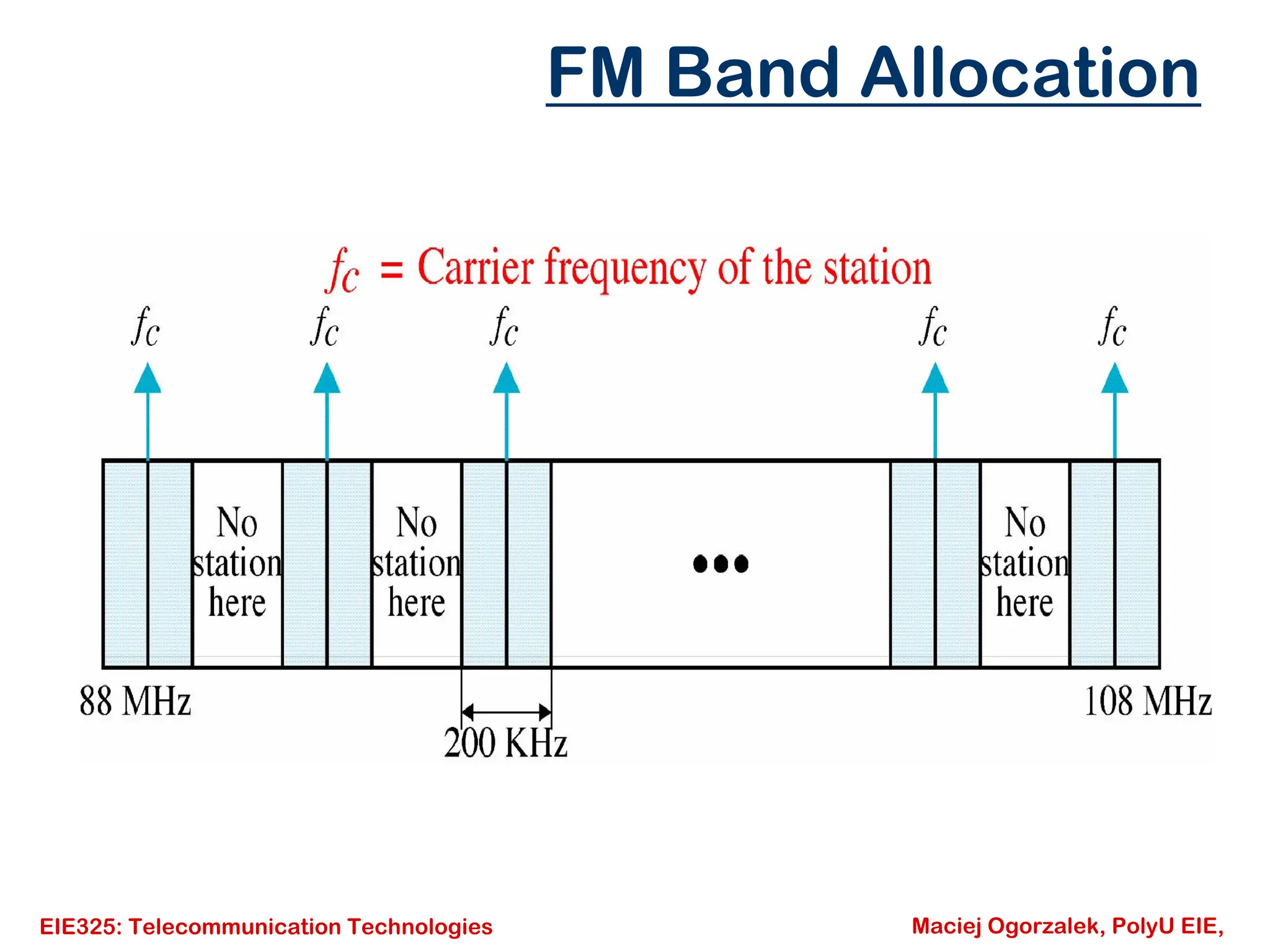 FM Band Allocation

$f_c$ = Carrier frequency of the station

$f_c$ $f_c$ $f_c$ $f_c$ $f_c$

No station here

No station here

•••

No station here

88 MHz

200 KHz

108 MHz

EIE325: Telecommunication Technologies

Maciej Ogorzalek, PolyU EIE,